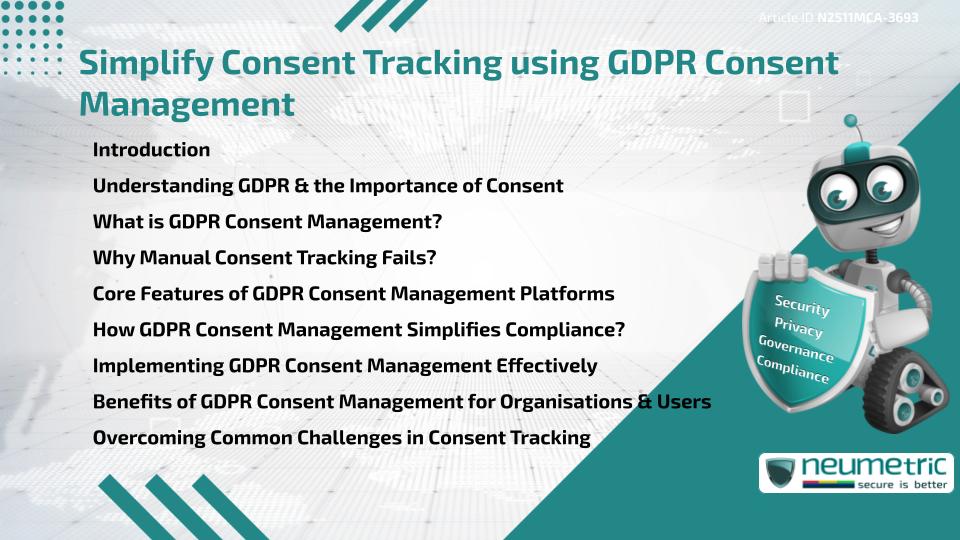 Article ID N2511MCA-3693

Simplify Consent Tracking using GDPR Consent Management

Introduction

Understanding GDPR & the Importance of Consent

What is GDPR Consent Management?

Why Manual Consent Tracking Fails?

Core Features of GDPR Consent Management Platforms

How GDPR Consent Management Simplifies Compliance?

Implementing GDPR Consent Management Effectively

Benefits of GDPR Consent Management for Organisations & Users

Overcoming Common Challenges in Consent Tracking

Security
Privacy
Governance
Compliance

neumetric
secure is better